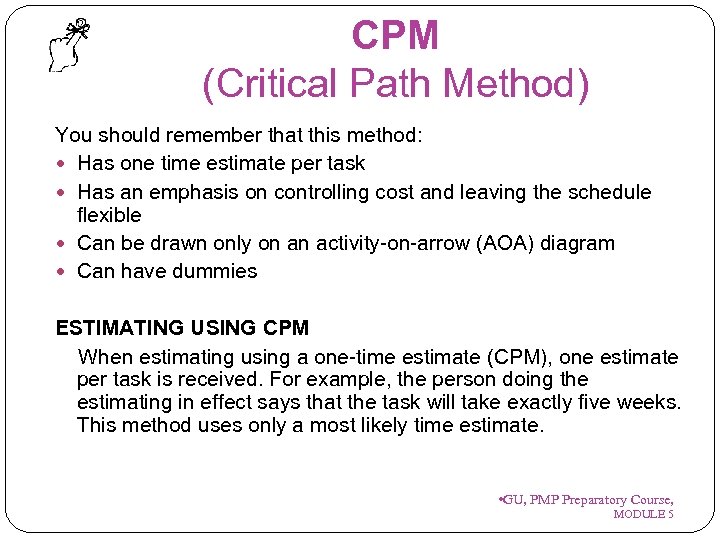 CPM
(Critical Path Method)

You should remember that this method:

- Has one time estimate per task
- Has an emphasis on controlling cost and leaving the schedule flexible
- Can be drawn only on an activity-on-arrow (AOA) diagram
- Can have dummies

ESTIMATING USING CPM

When estimating using a one-time estimate (CPM), one estimate per task is received. For example, the person doing the estimating in effect says that the task will take exactly five weeks. This method uses only a most likely time estimate.

•GU, PMP Preparatory Course, MODULE 5